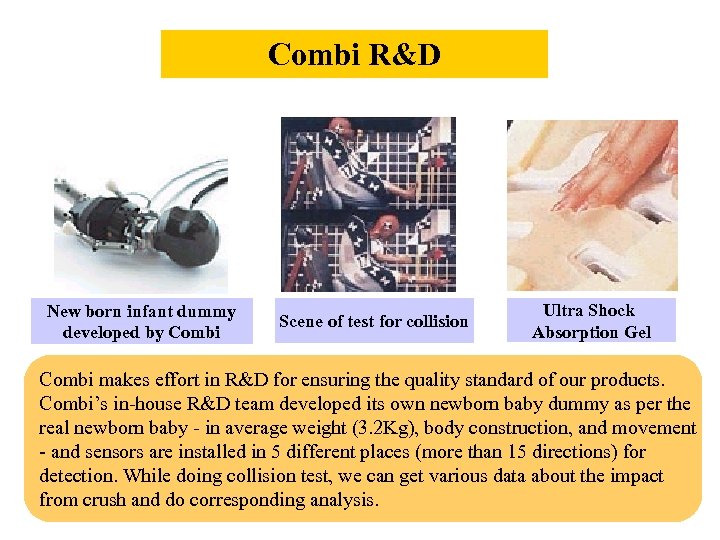 Combi R&D

New born infant dummy developed by Combi

Scene of test for collision

Ultra Shock Absorption Gel

Combi makes effort in R&D for ensuring the quality standard of our products. Combi's in-house R&D team developed its own newborn baby dummy as per the real newborn baby - in average weight (3.2Kg), body construction, and movement - and sensors are installed in 5 different places (more than 15 directions) for detection. While doing collision test, we can get various data about the impact from crush and do corresponding analysis.